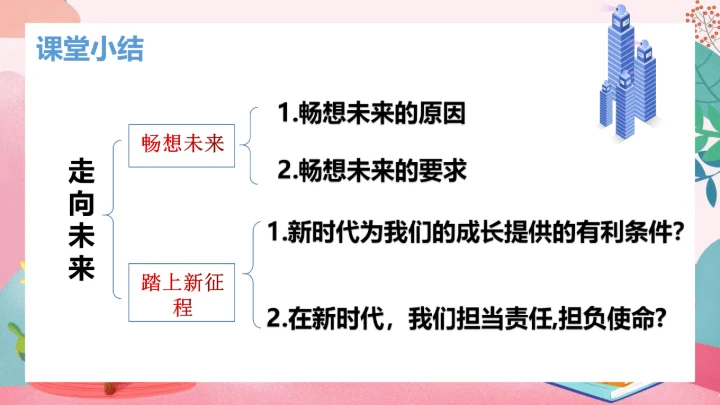 课堂小结

走向未来

畅想未来

1.畅想未来的原因

2.畅想未来的要求

踏上新征程

1.新时代为我们的成长提供的有利条件?

2.在新时代，我们担当责任,担负使命?